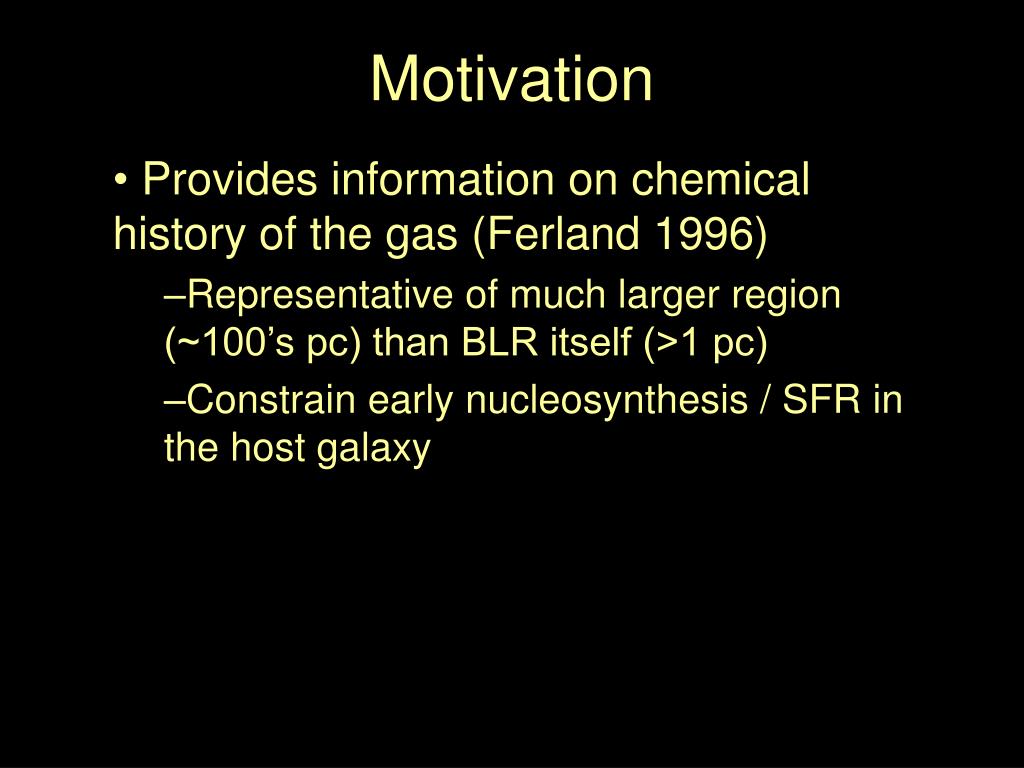 Motivation

• Provides information on chemical history of the gas (Ferland 1996)

–Representative of much larger region (~100’s pc) than BLR itself (>1 pc)

–Constrain early nucleosynthesis / SFR in the host galaxy